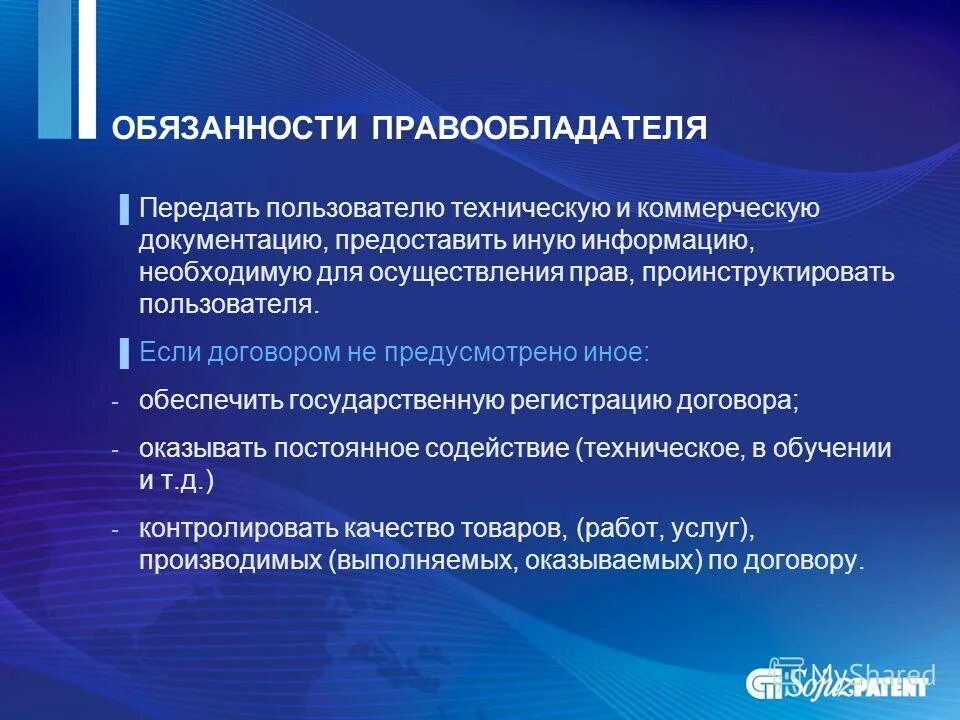 ОБЯЗАННОСТИ ПРАВООБЛАДАТЕЛЯ

Передать пользователю техническую и коммерческую документацию, предоставить иную информацию, необходимую для осуществления прав, проинструктировать пользователя.

Если договором не предусмотрено иное:

- обеспечить государственную регистрацию договора;

- оказывать постоянное содействие (техническое, в обучении и т.д.)

- контролировать качество товаров, (работ, услуг), производимых (выполняемых, оказываемых) по договору.

MyShared

SojuzPATENT